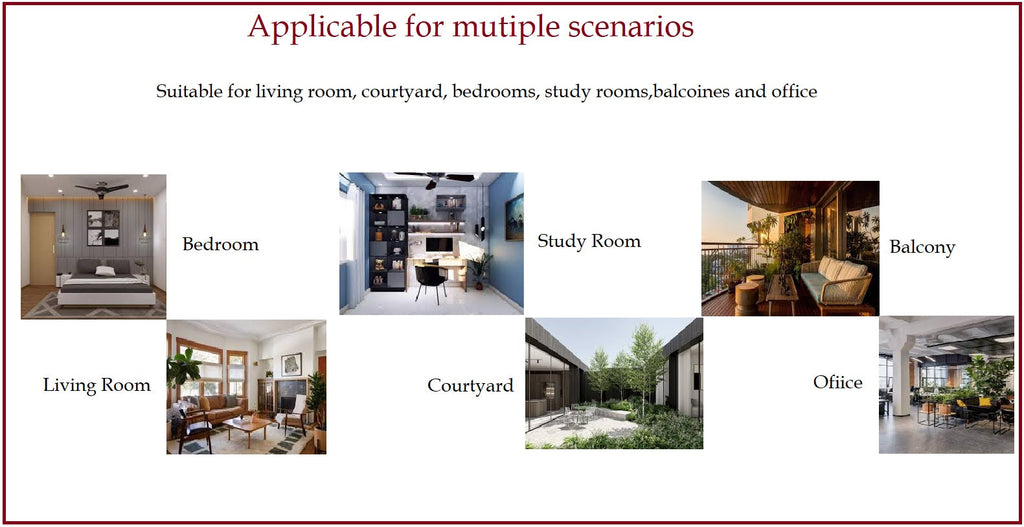 Applicable for mutiple scenarios

Suitable for living room, courtyard, bedrooms, study rooms,balcoines and office

Bedroom

Study Room

Balcony

Living Room

Courtyard

Ofiice